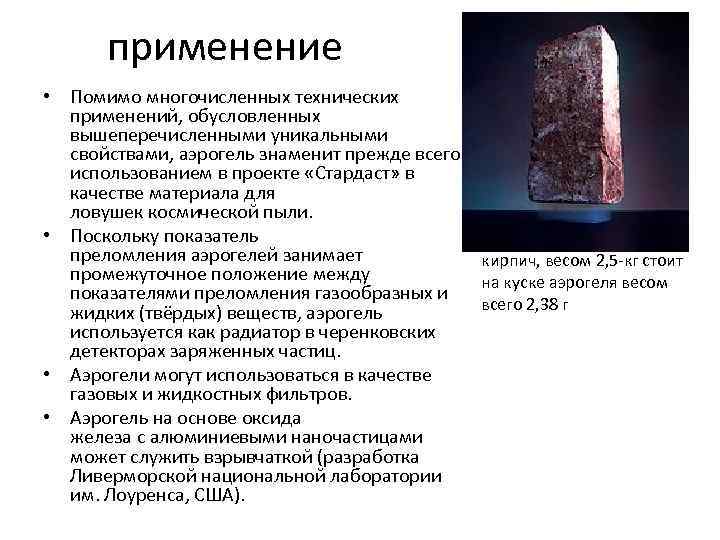 применение

• Помимо многочисленных технических применений, обусловленных вышеперечисленными уникальными свойствами, аэрогель знаменит прежде всего использованием в проекте «Стардаст» в качестве материала для ловушек космической пыли.
• Поскольку показатель преломления аэрогелей занимает промежуточное положение между показателями преломления газообразных и жидких (твёрдых) веществ, аэрогель используется как радиатор в черенковских детекторах заряженных частиц.
• Аэрогели могут использоваться в качестве газовых и жидкостных фильтров.
• Аэрогель на основе оксида железа с алюминиевыми наночастицами может служить взрывчаткой (разработка Ливерморской национальной лаборатории им. Лоуренса, США).

кирпич, весом 2,5-кг стоит на куске аэрогеля весом всего 2,38 г